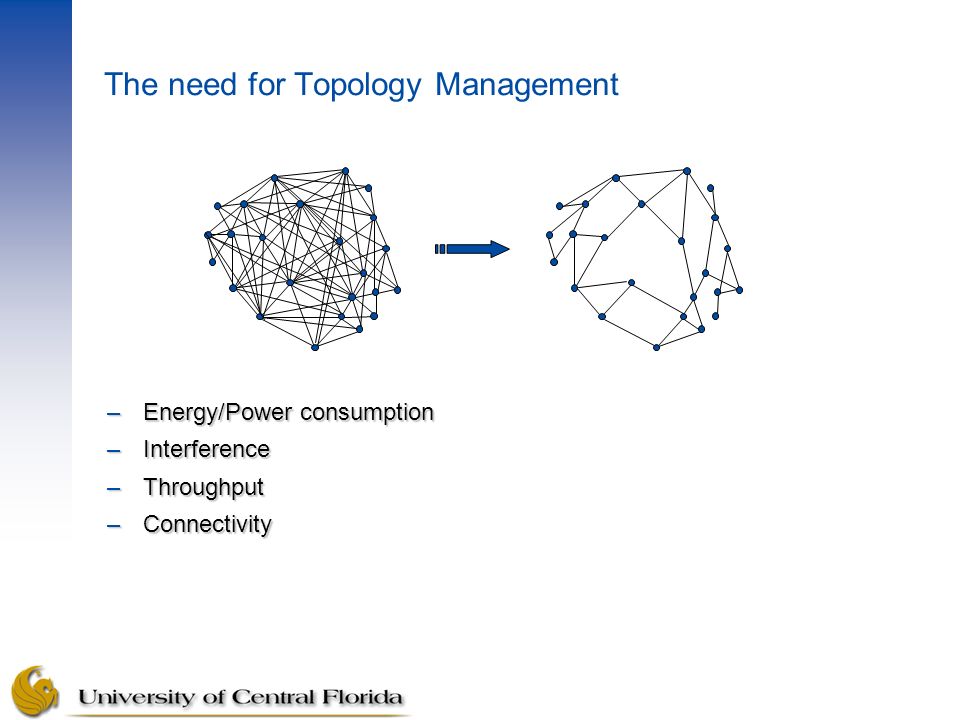 The need for Topology Management

– Energy/Power consumption
– Interference
– Throughput
– Connectivity

University of Central Florida